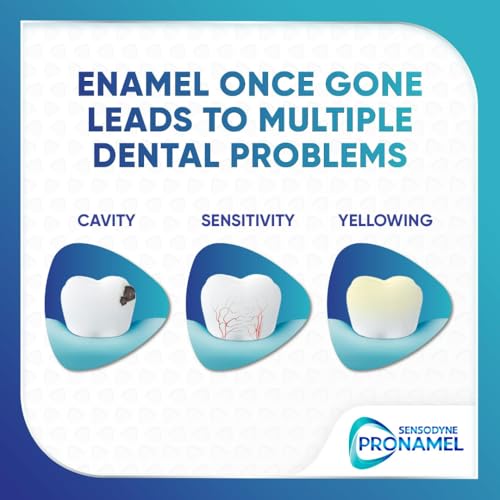 ENAMEL ONCE GONE LEADS TO MULTIPLE DENTAL PROBLEMS

CAVITY

SENSITIVITY

YELLOWING

SENSODYNE
PRONAMEL